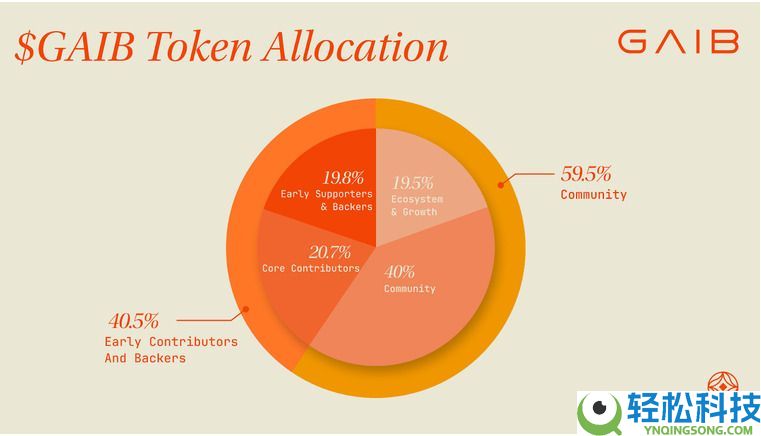 $GAIB Token Allocation

GAIB

19.8%
Early Supporters & Backers

19.5%
Ecosystem & Growth

20.7%
Core Contributors

40%
Community

59.5%
Community

40.5%
Early Contributors And Backers

轻松科技
YNQINGSONG.COM